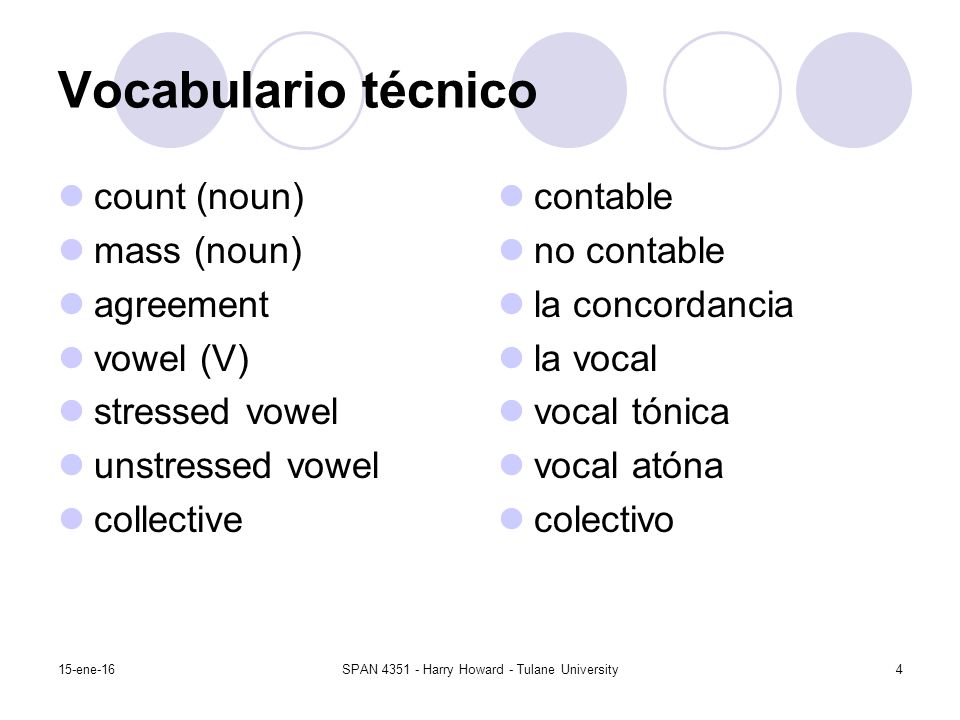 Vocabulario técnico

- count (noun)
- mass (noun)
- agreement
- vowel (V)
- stressed vowel
- unstressed vowel
- collective

- contable
- no contable
- la concordancia
- la vocal
- vocal tónica
- vocal atóna
- colectivo

15-ene-16 SPAN 4351 - Harry Howard - Tulane University 4